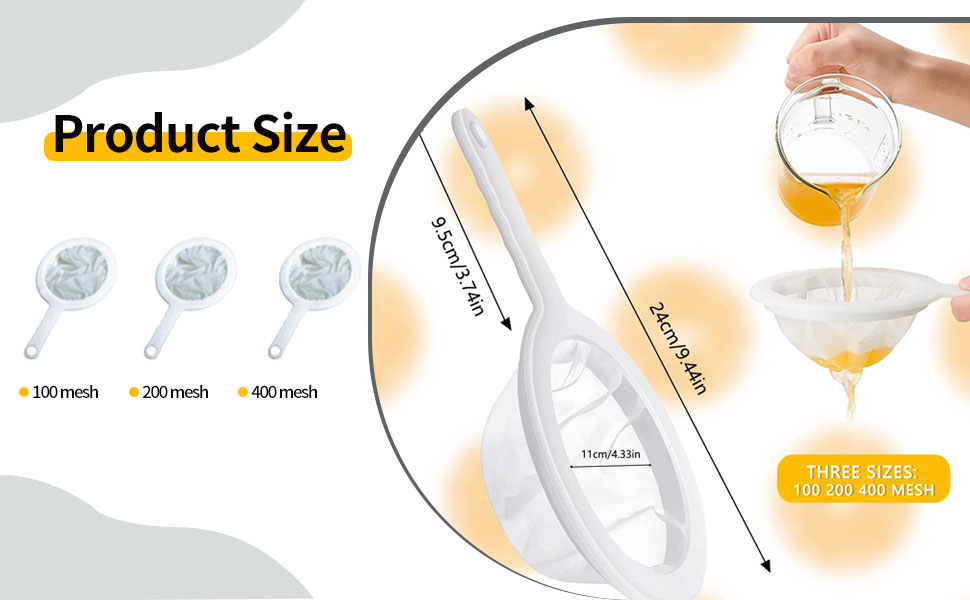 Product Size

100 mesh
200 mesh
400 mesh

9.5cm/3.74in
24cm/9.44in
11cm/4.33in

THREE SIZES:
100 200 400 MESH